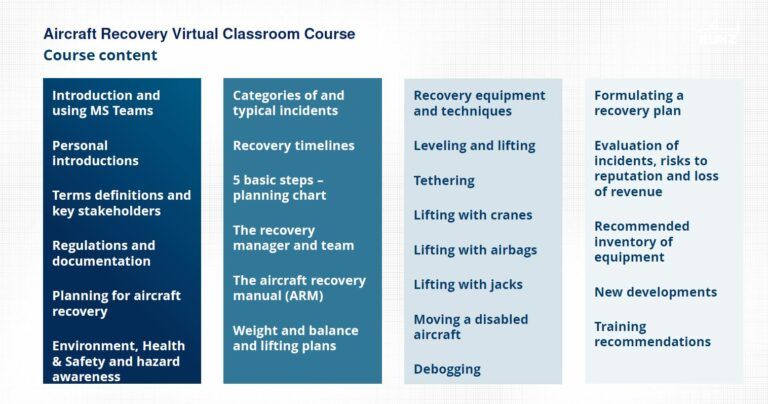 Aircraft Recovery Virtual Classroom Course
Course content

Introduction and using MS Teams

Personal introductions

Terms definitions and key stakeholders

Regulations and documentation

Planning for aircraft recovery

Environment, Health & Safety and hazard awareness

Categories of and typical incidents

Recovery timelines

5 basic steps – planning chart

The recovery manager and team

The aircraft recovery manual (ARM)

Weight and balance and lifting plans

Recovery equipment and techniques

Leveling and lifting

Tethering

Lifting with cranes

Lifting with airbags

Lifting with jacks

Moving a disabled aircraft

Debogging

Formulating a recovery plan

Evaluation of incidents, risks to reputation and loss of revenue

Recommended inventory of equipment

New developments

Training recommendations